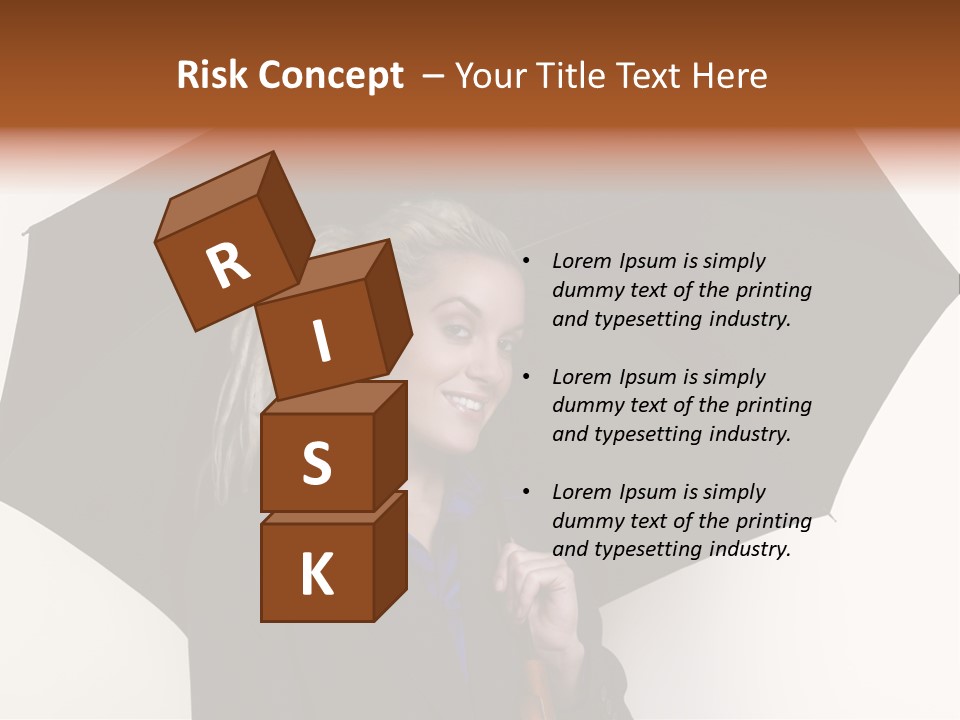 Risk Concept – Your Title Text Here

R
I
S
K

• Lorem Ipsum is simply dummy text of the printing and typesetting industry.

• Lorem Ipsum is simply dummy text of the printing and typesetting industry.

• Lorem Ipsum is simply dummy text of the printing and typesetting industry.